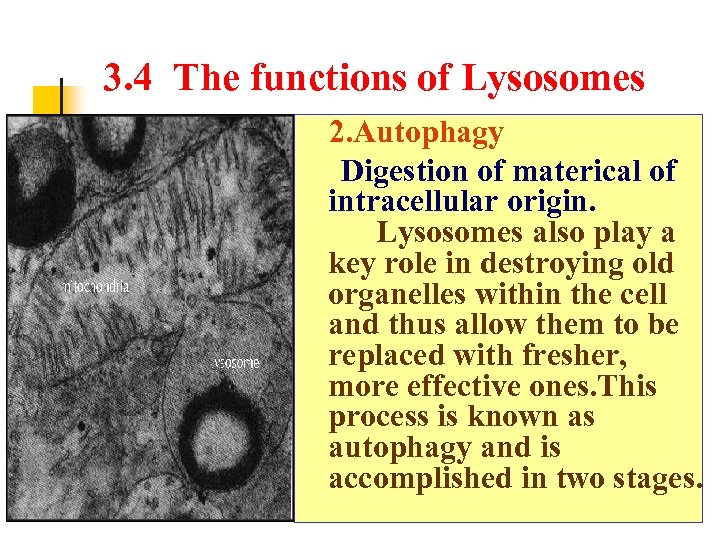 3.4 The functions of Lysosomes

mitochondria

lysosome

2.Autophagy

Digestion of materical of intracellular origin.

Lysosomes also play a key role in destroying old organelles within the cell and thus allow them to be replaced with fresher, more effective ones.This process is known as autophagy and is accomplished in two stages.